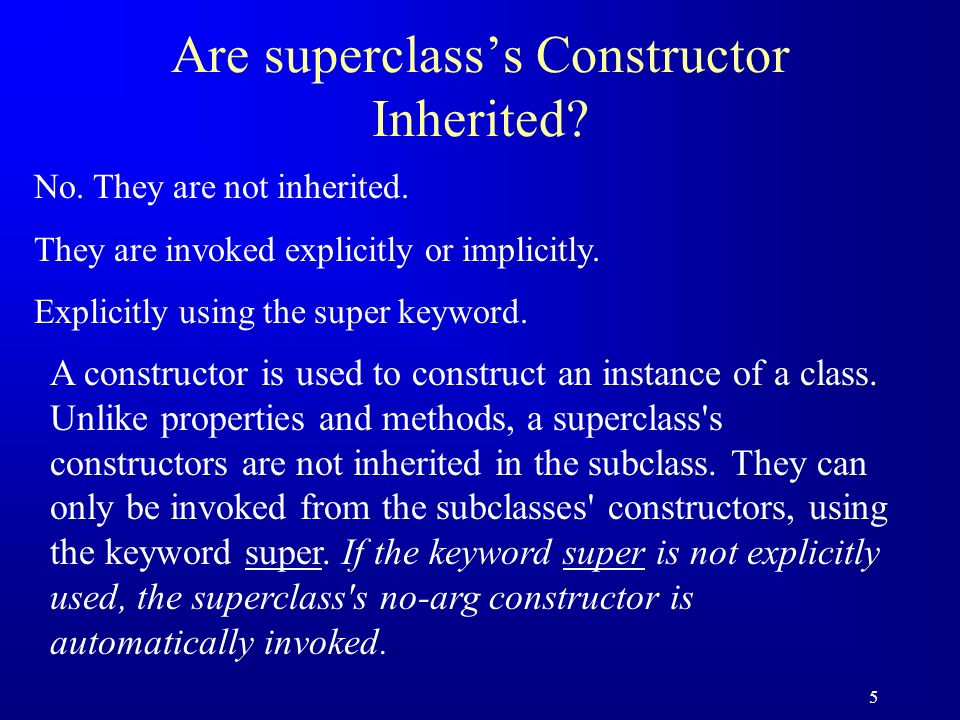 Are superclass’s Constructor Inherited?

No. They are not inherited.

They are invoked explicitly or implicitly.

Explicitly using the super keyword.

A constructor is used to construct an instance of a class. Unlike properties and methods, a superclass's constructors are not inherited in the subclass. They can only be invoked from the subclasses' constructors, using the keyword super. If the keyword super is not explicitly used, the superclass's no-arg constructor is automatically invoked.

5